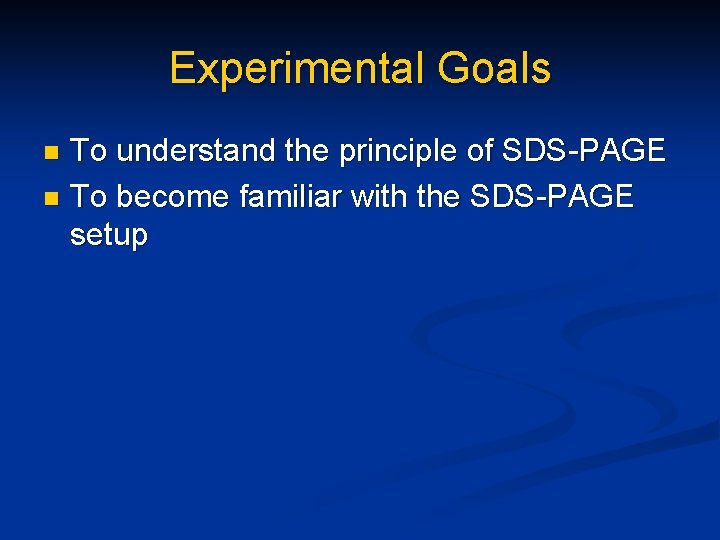 Experimental Goals

- To understand the principle of SDS-PAGE
- To become familiar with the SDS-PAGE setup